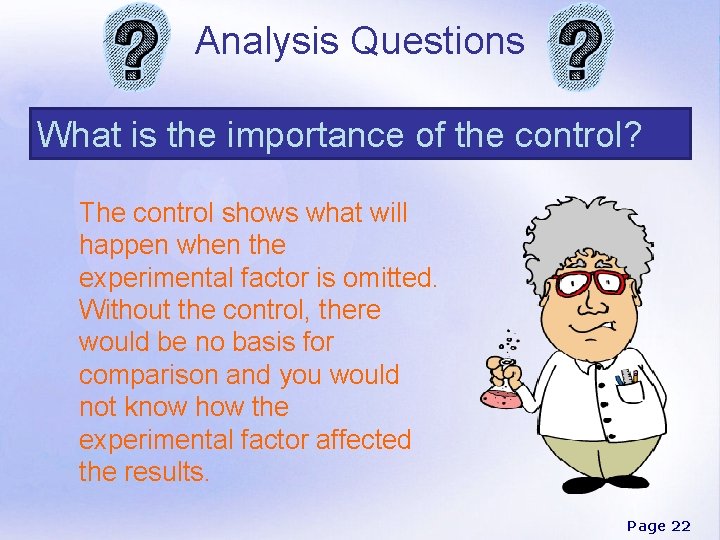 ? Analysis Questions ?

What is the importance of the control?

The control shows what will happen when the experimental factor is omitted. Without the control, there would be no basis for comparison and you would not know how the experimental factor affected the results.

Page 22